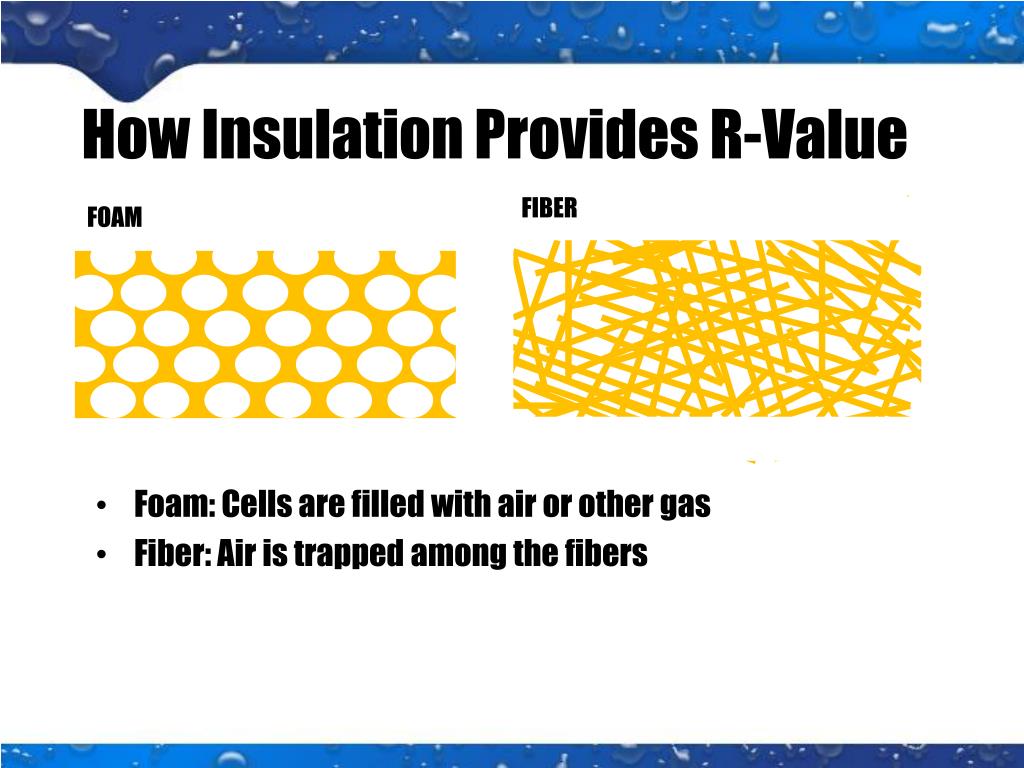 How Insulation Provides R-Value

FOAM

FIBER

• Foam: Cells are filled with air or other gas
• Fiber: Air is trapped among the fibers